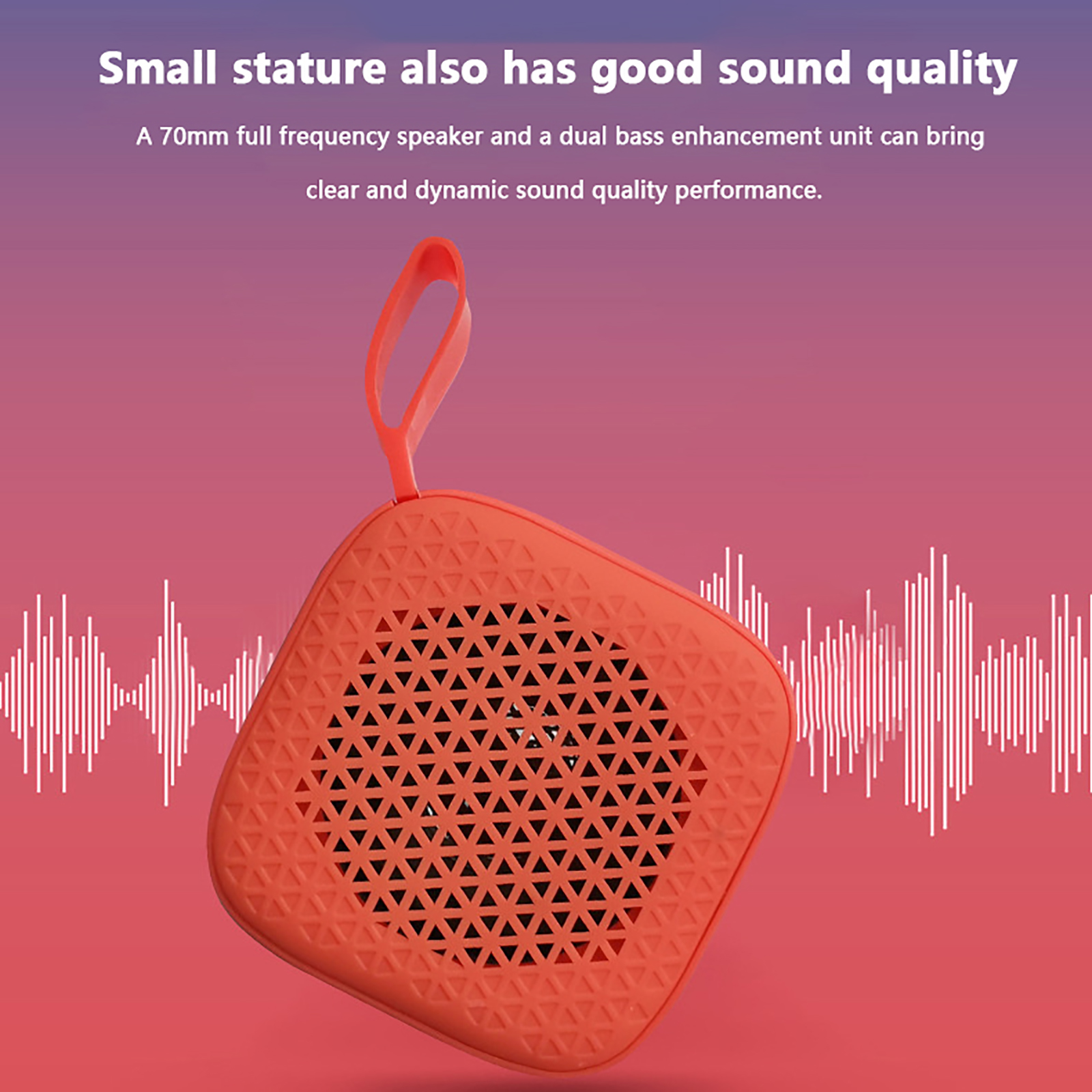 Small stature also has good sound quality

A 70mm full frequency speaker and a dual bass enhancement unit can bring clear and dynamic sound quality performance.